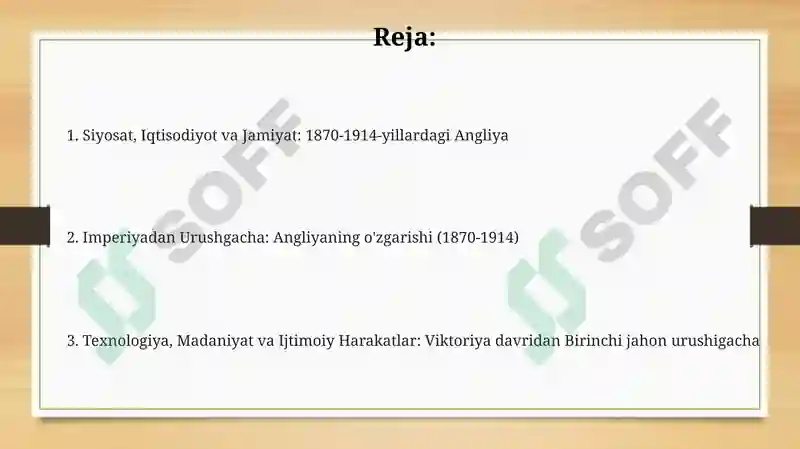 Reja:

1. Siyosat, Iqtisodiyot va Jamiyat: 1870-1914-yillardagi Angliya

2. Imperiyadan Urushgacha: Angliyaning o'zgarishi (1870-1914)

3. Texnologiya, Madaniyat va Ijtimoiy Harakatlar: Viktoriya davridan Birinchi jahon urushigacha

SOFF

SOFF